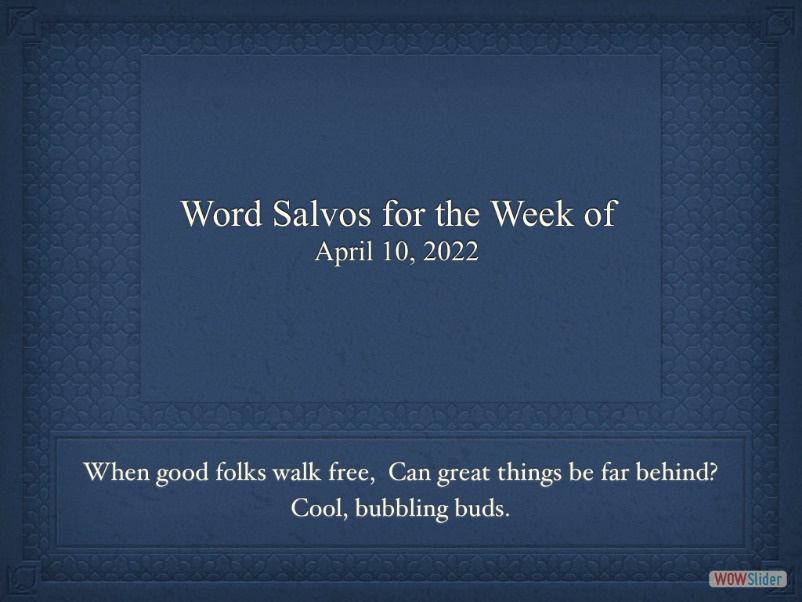 Word Salvos for the Week of
April 10, 2022

When good folks walk free, Can great things be far behind?
Cool, bubbling buds.

WOWSlider